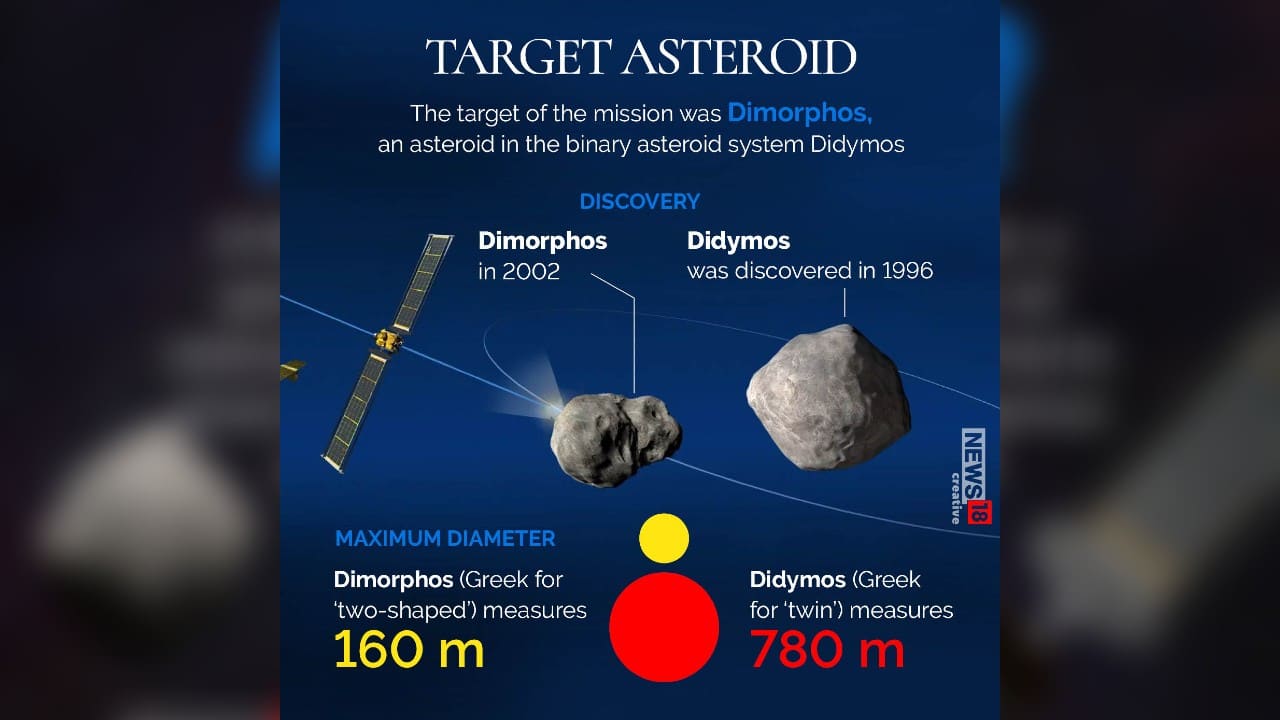 TARGET ASTEROID

The target of the mission was Dimorphos, an asteroid in the binary asteroid system Didymos

DISCOVERY

Dimorphos
in 2002

Didymos
was discovered in 1996

NEWS18
creative

MAXIMUM DIAMETER

Dimorphos (Greek for 'two-shaped') measures
160 m

Didymos (Greek for 'twin') measures
780 m